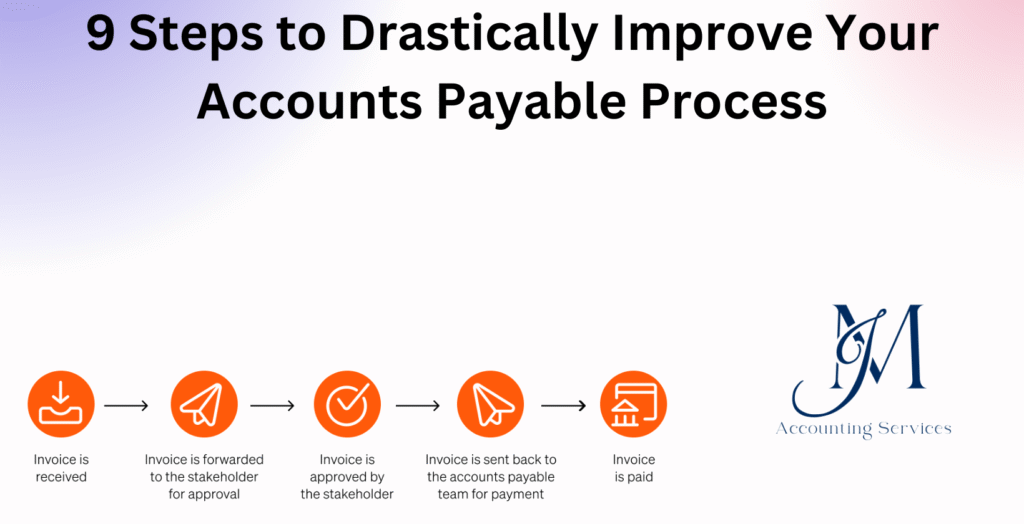 9 Steps to Drastically Improve Your Accounts Payable Process

Invoice is received

Invoice is forwarded to the stakeholder for approval

Invoice is approved by the stakeholder

Invoice is sent back to the accounts payable team for payment

Invoice is paid

JM

Accounting Services